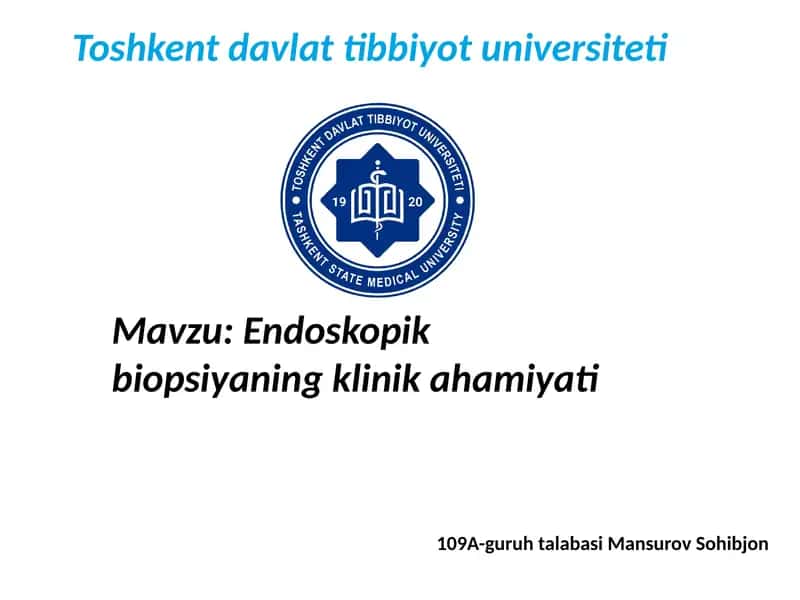 Toshkent davlat tibbiyot universiteti

TOSHKENT DAVLAT TIBBIYOT UNIVERSITETI
19 20
TASHKENT STATE MEDICAL UNIVERSITY

Mavzu: Endoskopik biopsiyaning klinik ahamiyati

109A-guruh talabasi Mansurov Sohibjon